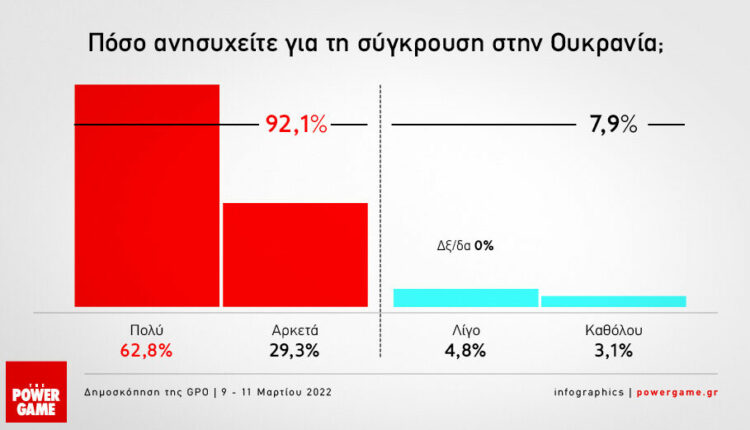 Πόσο ανησυχείτε για τη σύγκρουση στην Ουκρανία;

92,1%

7,9%

Δξ/δα 0%

Πολύ
62,8%

Αρκετά
29,3%

Λίγο
4,8%

Καθόλου
3,1%

THE POWER GAME

Δημοσκόπηση της GPO | 9 - 11 Μαρτίου 2022

infographics | powergame.gr